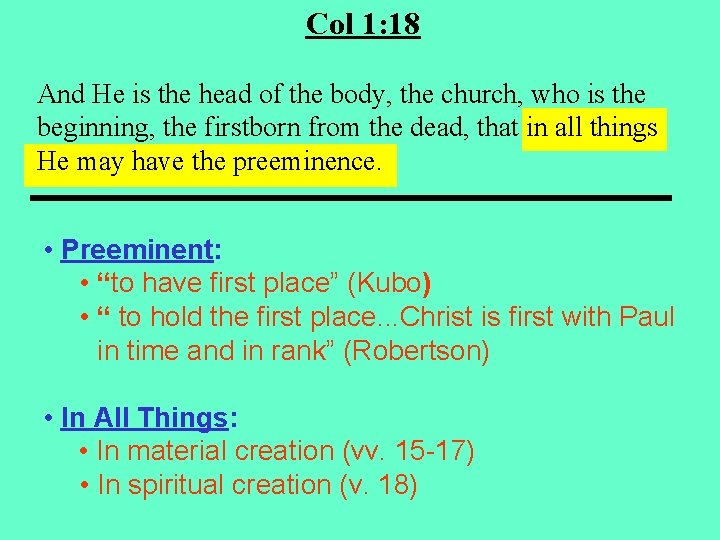 Col 1:18

And He is the head of the body, the church, who is the beginning, the firstborn from the dead, that in all things He may have the preeminence.

• Preeminent:
• “to have first place” (Kubo)
• “ to hold the first place...Christ is first with Paul in time and in rank” (Robertson)

• In All Things:
• In material creation (vv. 15-17)
• In spiritual creation (v. 18)